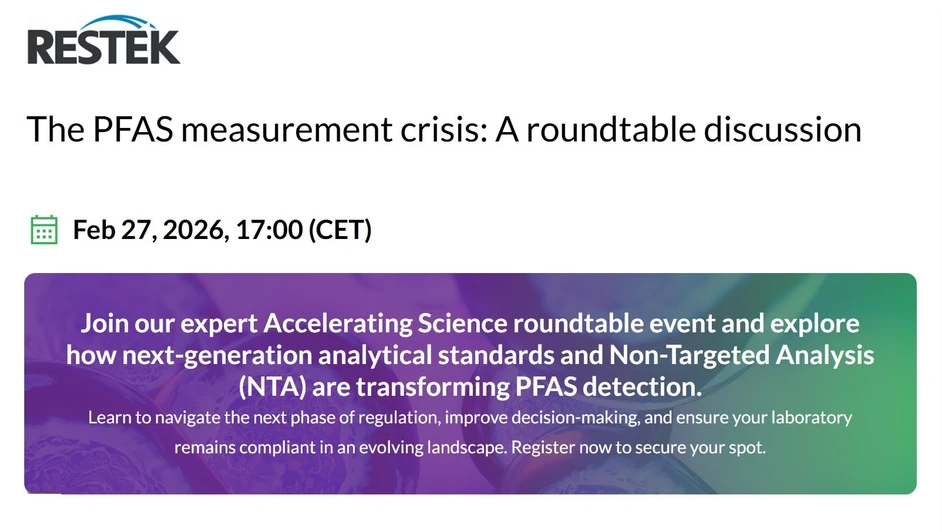 RESTEK

The PFAS measurement crisis: A roundtable discussion

Feb 27, 2026, 17:00 (CET)

Join our expert Accelerating Science roundtable event and explore how next-generation analytical standards and Non-Targeted Analysis (NTA) are transforming PFAS detection.

Learn to navigate the next phase of regulation, improve decision-making, and ensure your laboratory remains compliant in an evolving landscape. Register now to secure your spot.